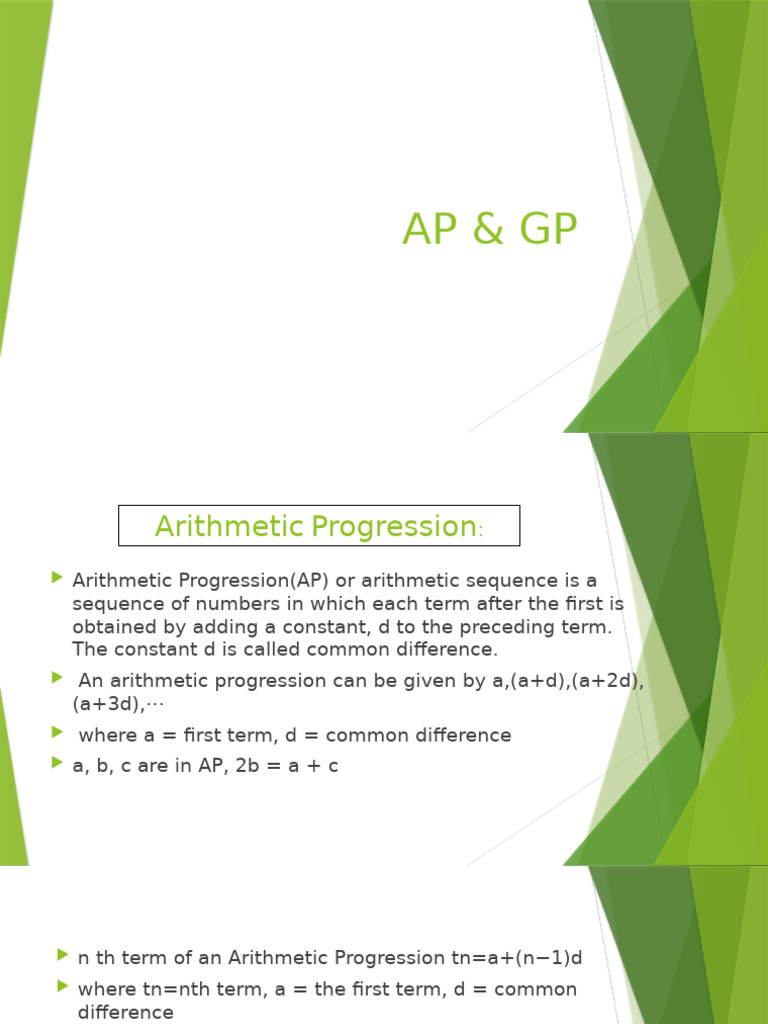 AP & GP

Arithmetic Progression:

Arithmetic Progression(AP) or arithmetic sequence is a sequence of numbers in which each term after the first is obtained by adding a constant, d to the preceding term. The constant d is called common difference.

An arithmetic progression can be given by a,(a+d),(a+2d),(a+3d),⋯

where a = first term, d = common difference

a, b, c are in AP, 2b = a + c

n th term of an Arithmetic Progression tn=a+(n−1)d

where tn=nth term, a = the first term, d = common difference